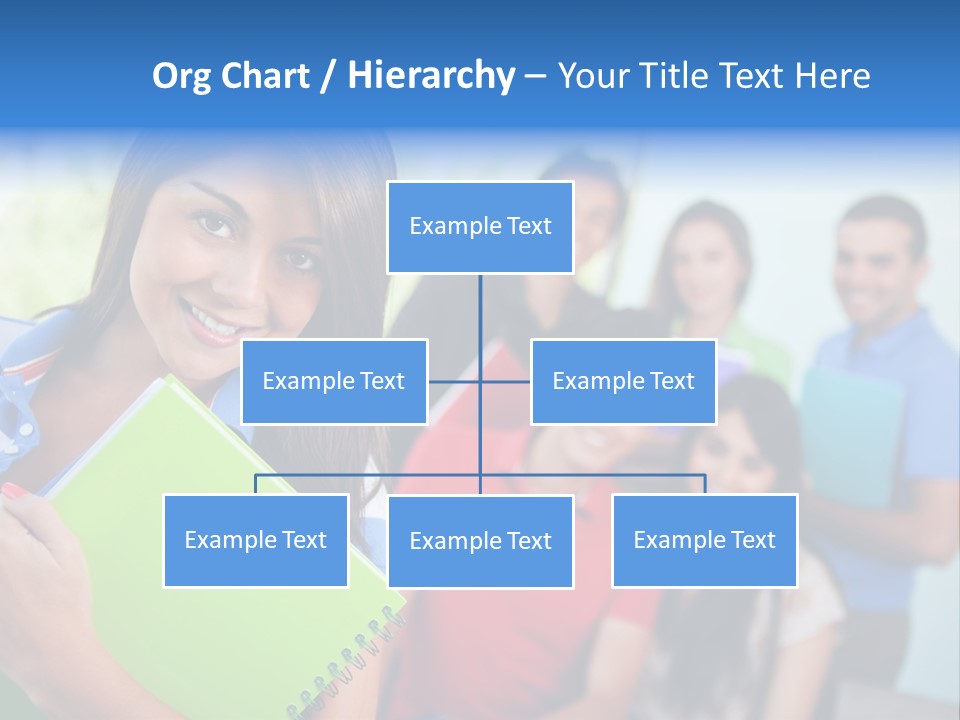 Org Chart / Hierarchy – Your Title Text Here

Example Text

Example Text

Example Text

Example Text

Example Text

Example Text